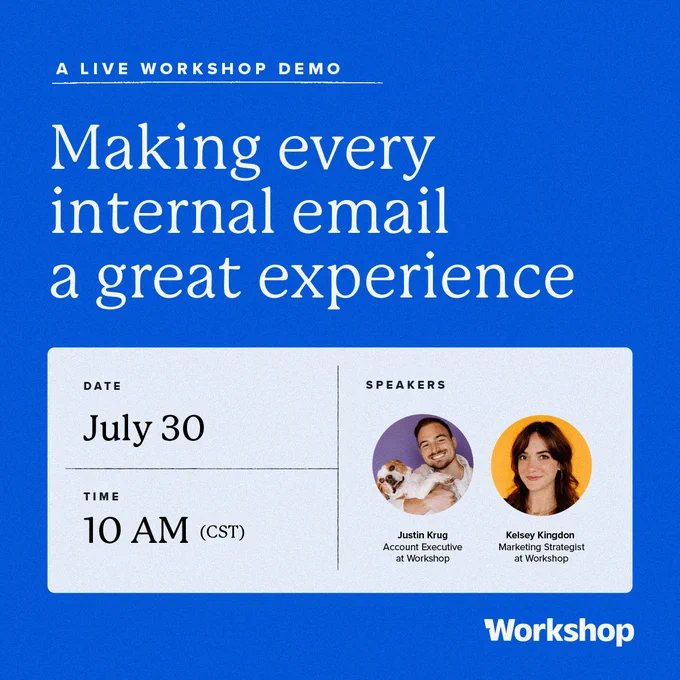 A LIVE WORKSHOP DEMO

Making every internal email a great experience

DATE

July 30

TIME

10 AM (CST)

SPEAKERS

Justin Krug
Account Executive at Workshop

Kelsey Kingdon
Marketing Strategist at Workshop

Workshop